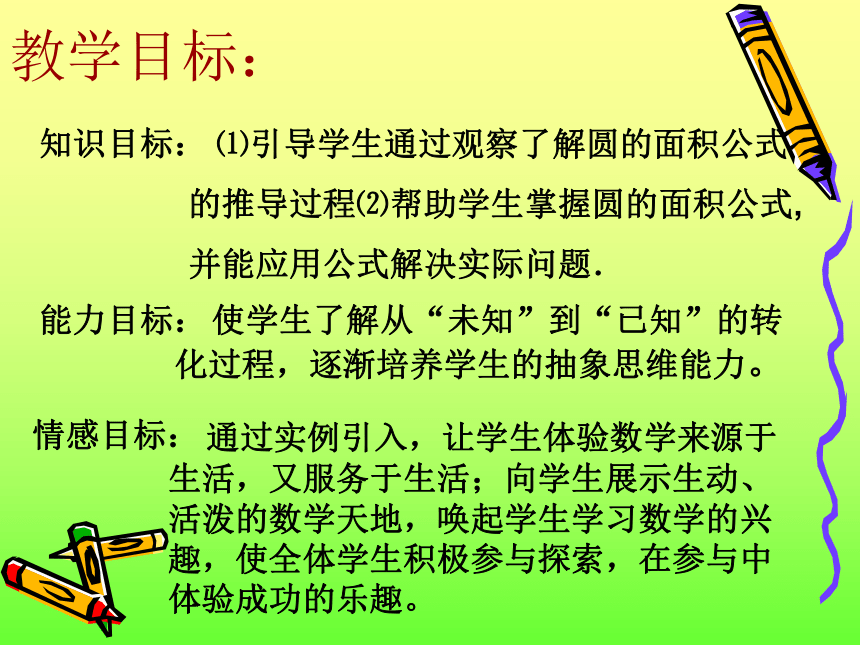 教学目标：

知识目标：⑴引导学生通过观察了解圆的面积公式的推导过程⑵帮助学生掌握圆的面积公式，并能应用公式解决实际问题.

能力目标：使学生了解从“未知”到“已知”的转化过程，逐渐培养学生的抽象思维能力。

情感目标：通过实例引入，让学生体验数学来源于生活，又服务于生活；向学生展示生动、活泼的数学天地，唤起学生学习数学的兴趣，使全体学生积极参与探索，在参与中体验成功的乐趣。